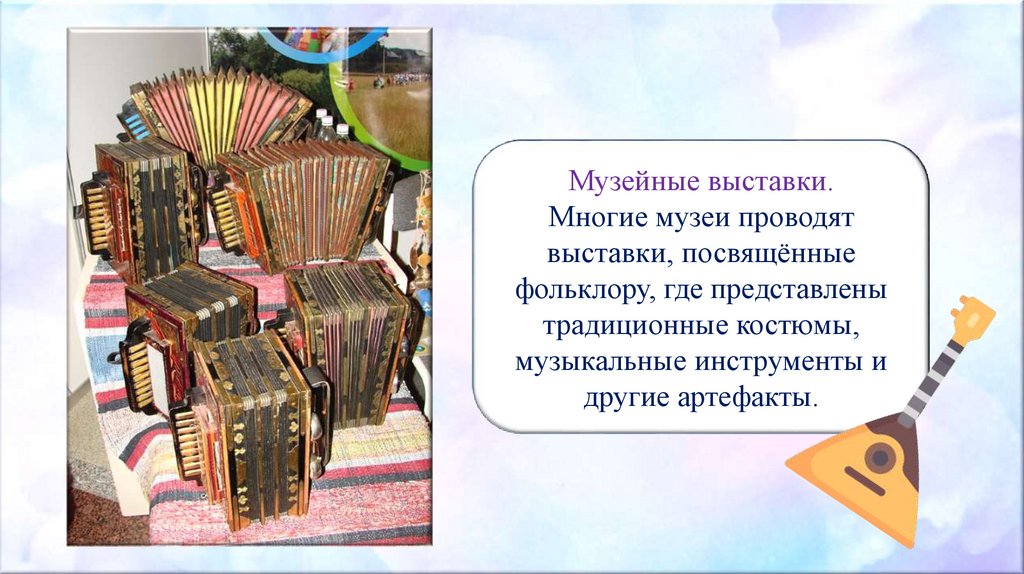 Музейные выставки.
Многие музеи проводят выставки, посвящённые фольклору, где представлены традиционные костюмы, музыкальные инструменты и другие артефакты.